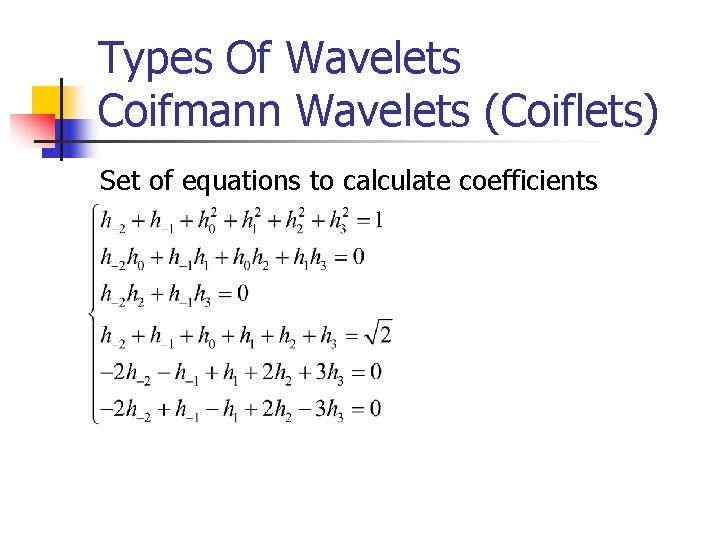 Types Of Wavelets
Coifmann Wavelets (Coiflets)

Set of equations to calculate coefficients

$\begin{cases} h_{-2} + h_{-1} + h_0^2 + h_1^2 + h_2^2 + h_3^2 = 1 \\ h_{-2}h_0 + h_{-1}h_1 + h_0h_2 + h_1h_3 = 0 \\ h_{-2}h_2 + h_{-1}h_3 = 0 \\ h_{-2} + h_{-1} + h_0 + h_1 + h_2 + h_3 = \sqrt{2} \\ -2h_{-2} - h_{-1} + h_1 + 2h_2 + 3h_3 = 0 \\ -2h_{-2} + h_{-1} - h_1 + 2h_2 - 3h_3 = 0 \end{cases}$